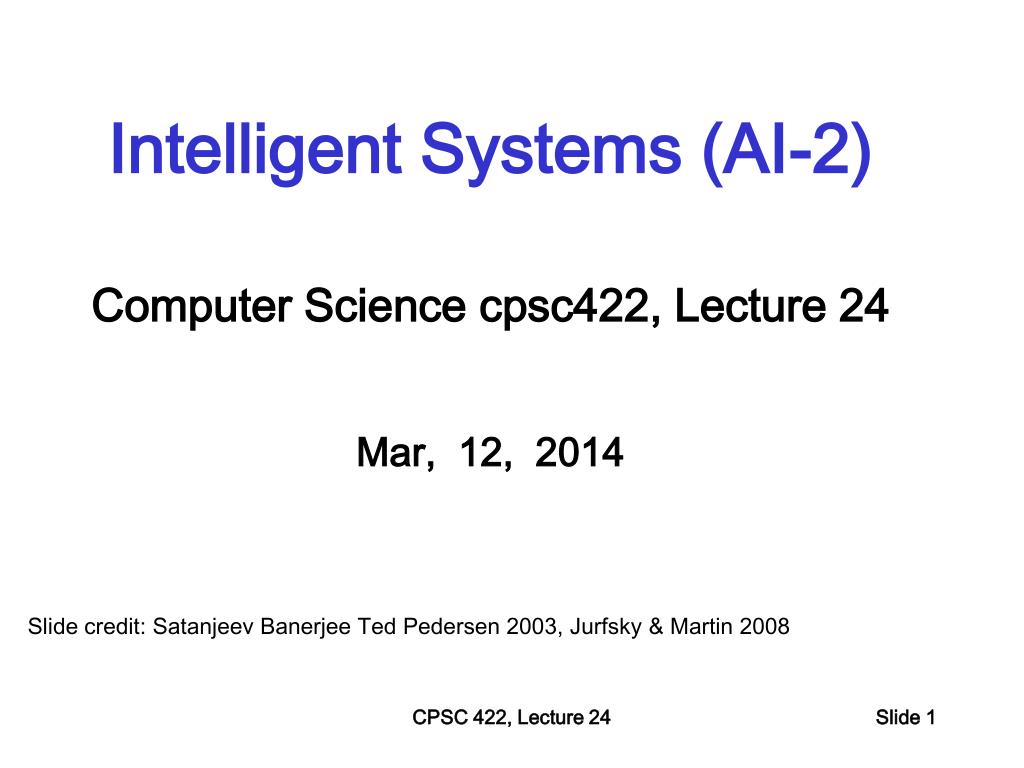 Intelligent Systems (AI-2)

Computer Science cpsc422, Lecture 24

Mar, 12, 2014

Slide credit: Satanjeev Banerjee Ted Pedersen 2003, Jurfsky & Martin 2008

CPSC 422, Lecture 24

Slide 1